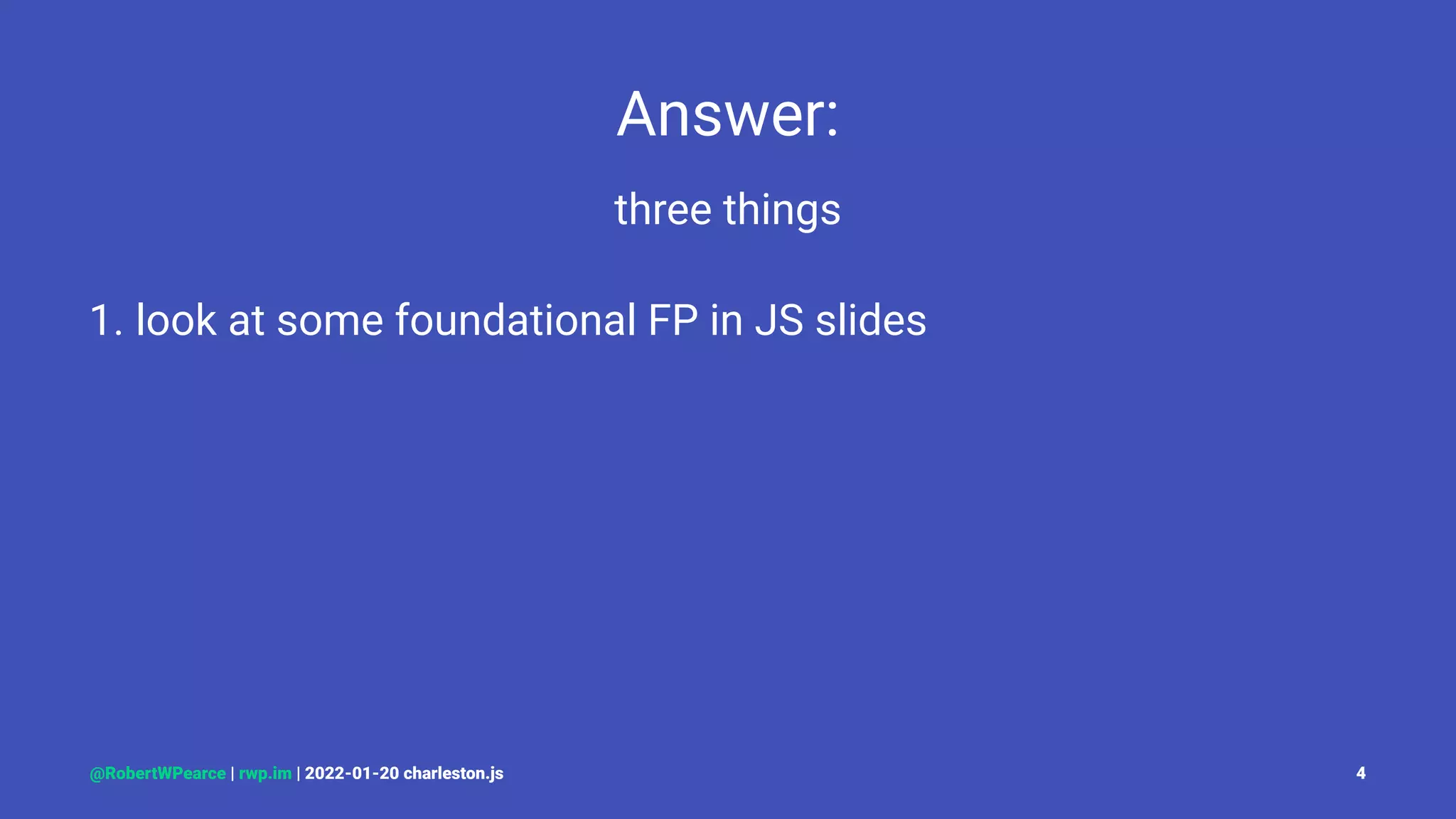 Answer:

three things

1. look at some foundational FP in JS slides

@RobertWPearce | rwp.im | 2022-01-20 charleston.js

4